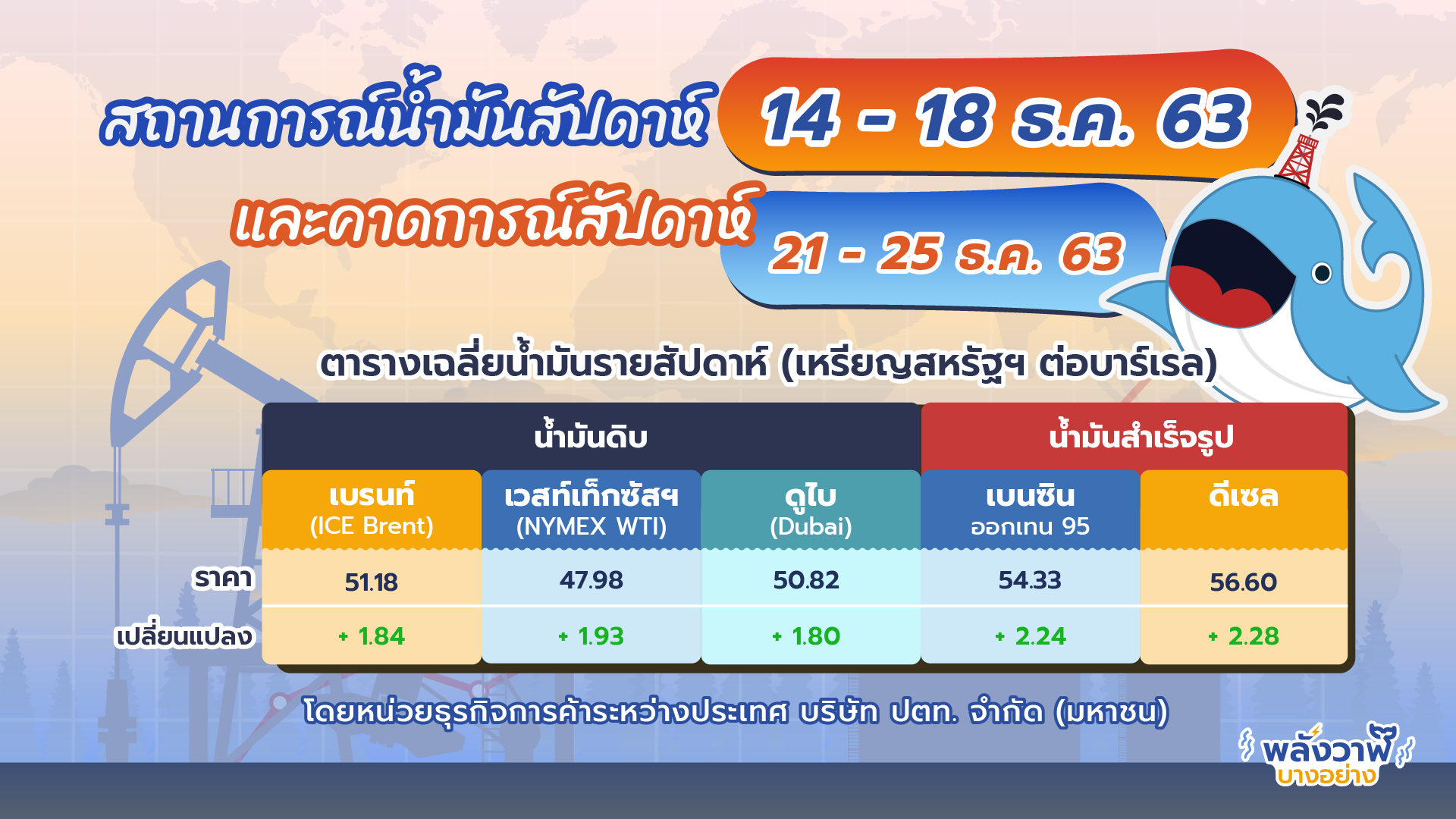 สถานการณ์น้ำมันสัปดาห์ 14 - 18 ธ.ค. 63

และคาดการณ์สัปดาห์ 21 - 25 ธ.ค. 63

ตารางเฉลี่ยน้ำมันรายสัปดาห์ (เหรียญสหรัฐฯ ต่อบาร์เรล)

| | น้ำมันดิบ | | | น้ำมันสำเร็จรูป | |
|---|---|---|---|---|---|
| | เบรนท์ (ICE Brent) | เวสท์เท็กซัสฯ (NYMEX WTI) | ดูไบ (Dubai) | เบนซิน ออกเทน 95 | ดีเซล |
| ราคา | 51.18 | 47.98 | 50.82 | 54.33 | 56.60 |
| เปลี่ยนแปลง | + 1.84 | + 1.93 | + 1.80 | + 2.24 | + 2.28 |

โดยหน่วยธุรกิจการค้าระหว่างประเทศ บริษัท ปตท. จำกัด (มหาชน)

พลังวาฬ บางอย่าง